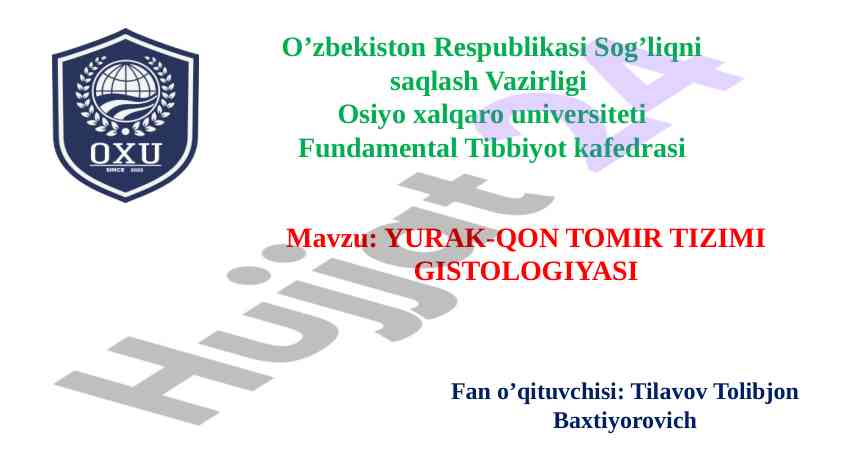 OXU
SINCE 2022

O’zbekiston Respublikasi Sog’liqni saqlash Vazirligi
Osiyo xalqaro universiteti
Fundamental Tibbiyot kafedrasi

Mavzu: YURAK-QON TOMIR TIZIMI GISTOLOGIYASI

Fan o’qituvchisi: Tilavov Tolibjon Baxtiyorovich

Hujjat 24